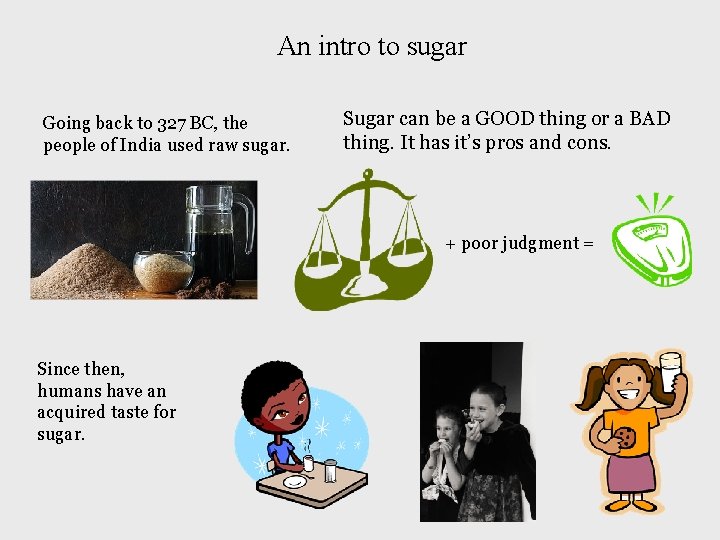 An intro to sugar

Going back to 327 BC, the people of India used raw sugar.

Sugar can be a GOOD thing or a BAD thing. It has it's pros and cons.

+ poor judgment =

Since then, humans have an acquired taste for sugar.